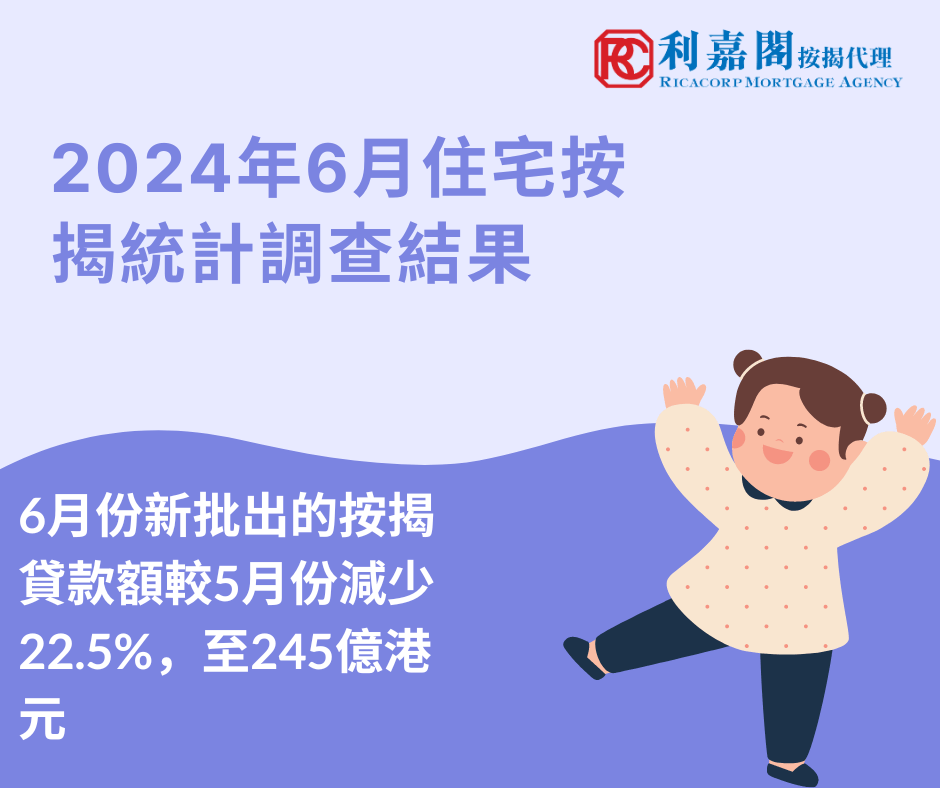 RC 利嘉閣 按揭代理
RICACORP MORTGAGE AGENCY

2024年6月住宅按揭統計調查結果

6月份新批出的按揭貸款額較5月份減少22.5%，至245億港元